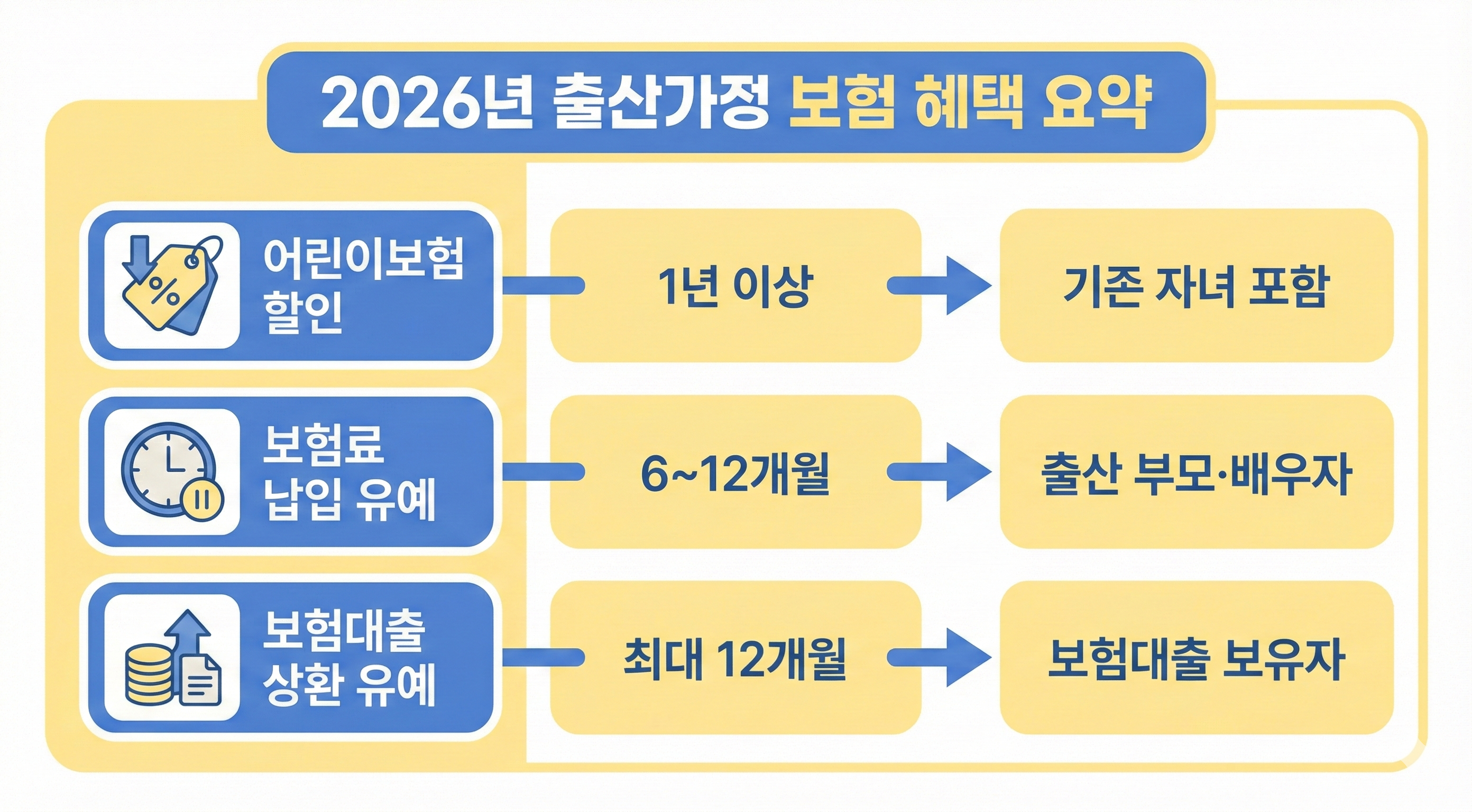 2026년 출산가정 보험 혜택 요약

어린이보험 할인

1년 이상

기존 자녀 포함

보험료 납입 유예

6~12개월

출산 부모·배우자

보험대출 상환 유예

최대 12개월

보험대출 보유자